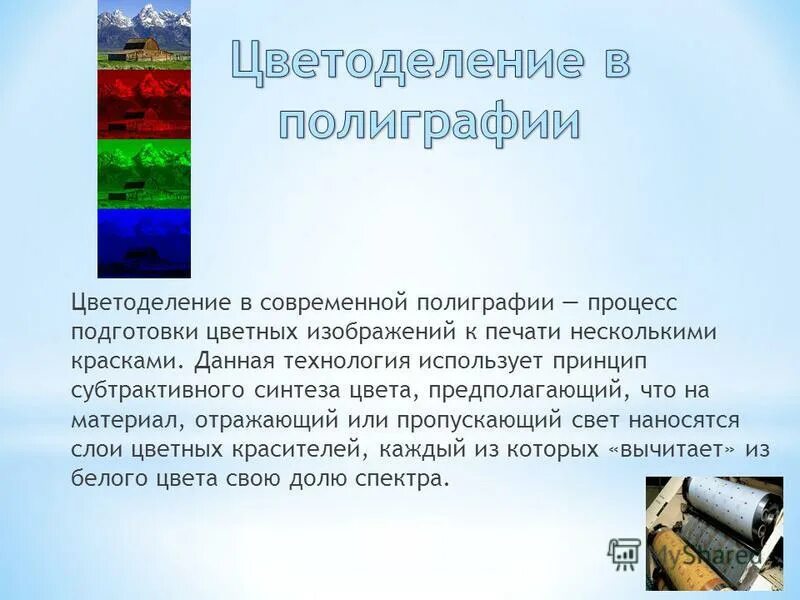 Цветоделение в полиграфии

Цветоделение в современной полиграфии — процесс подготовки цветных изображений к печати несколькими красками. Данная технология использует принцип субтрактивного синтеза цвета, предполагающий, что на материал, отражающий или пропускающий свет наносятся слои цветных красителей, каждый из которых «вычитает» из белого цвета свою долю спектра.

MyShared